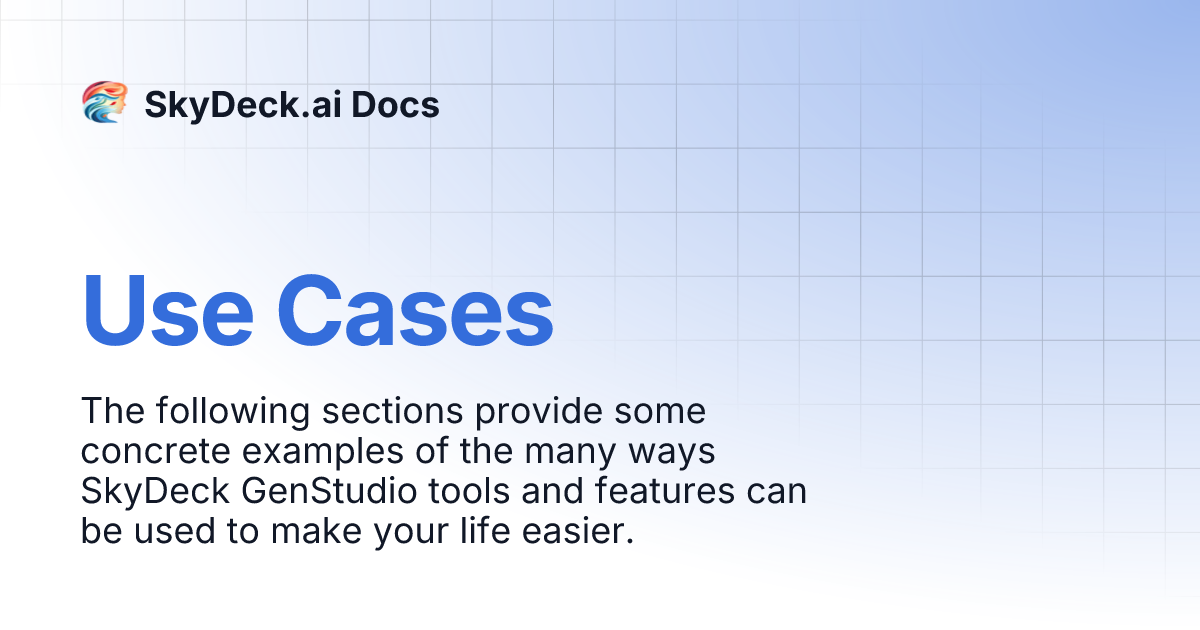 SkyDeck.ai Docs

Use Cases

The following sections provide some concrete examples of the many ways SkyDeck GenStudio tools and features can be used to make your life easier.